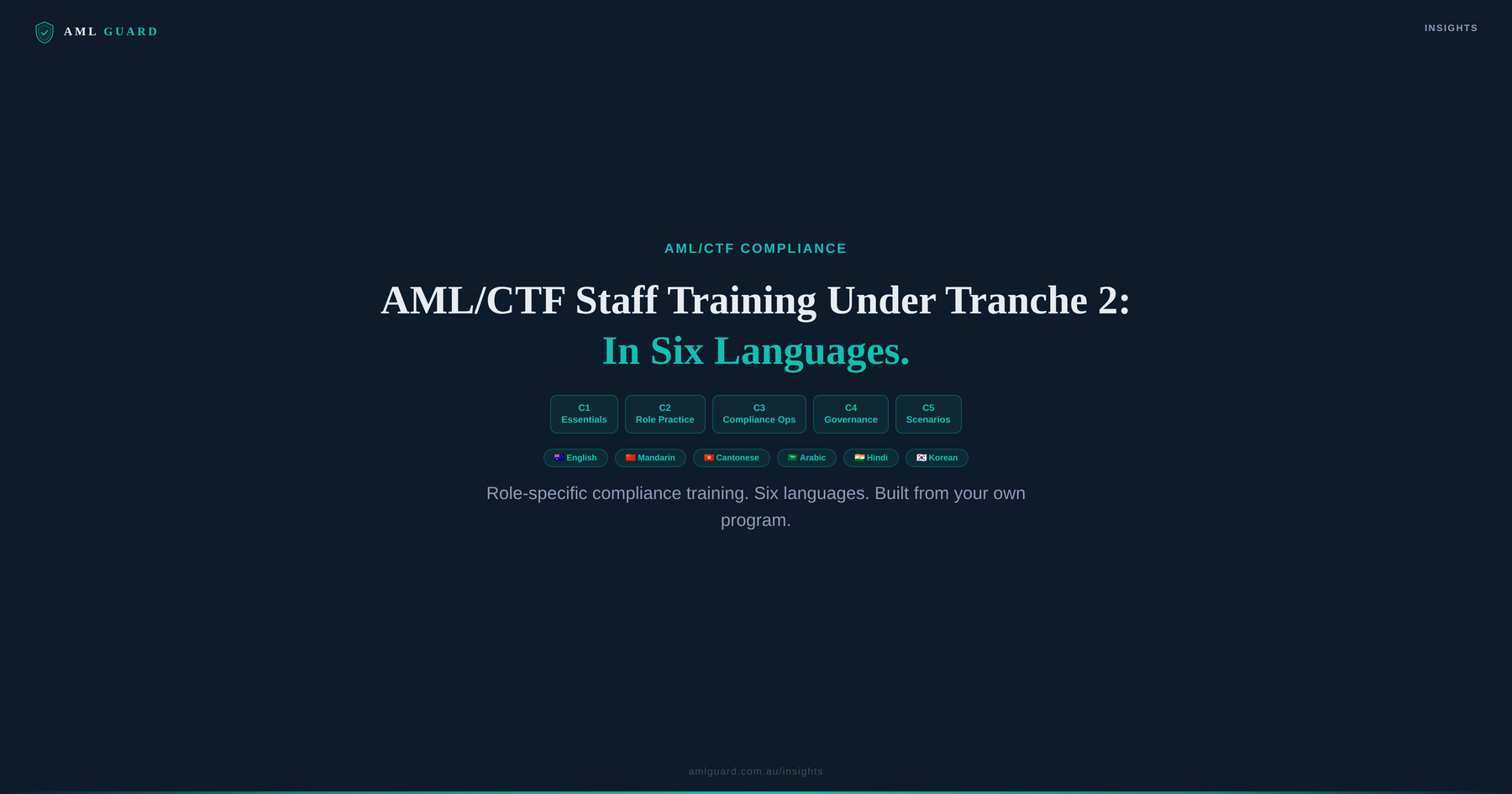 AML GUARD

INSIGHTS

AML/CTF COMPLIANCE

AML/CTF Staff Training Under Tranche 2:
In Six Languages.

C1
Essentials

C2
Role Practice

C3
Compliance Ops

C4
Governance

C5
Scenarios

English

Mandarin

Cantonese

Arabic

Hindi

Korean

Role-specific compliance training. Six languages. Built from your own program.

amlguard.com.au/insights